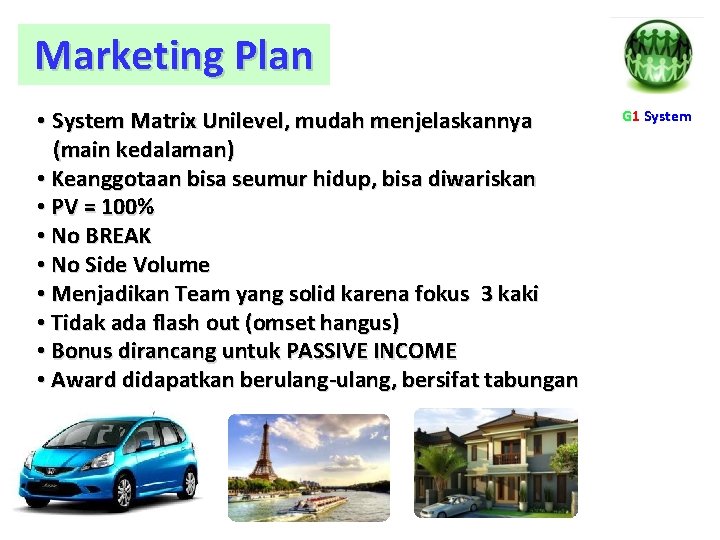 Marketing Plan

G1 System

• System Matrix Unilevel, mudah menjelaskannya (main kedalaman)
• Keanggotaan bisa seumur hidup, bisa diwariskan
• PV = 100%
• No BREAK
• No Side Volume
• Menjadikan Team yang solid karena fokus 3 kaki
• Tidak ada flash out (omset hangus)
• Bonus dirancang untuk PASSIVE INCOME
• Award didapatkan berulang-ulang, bersifat tabungan